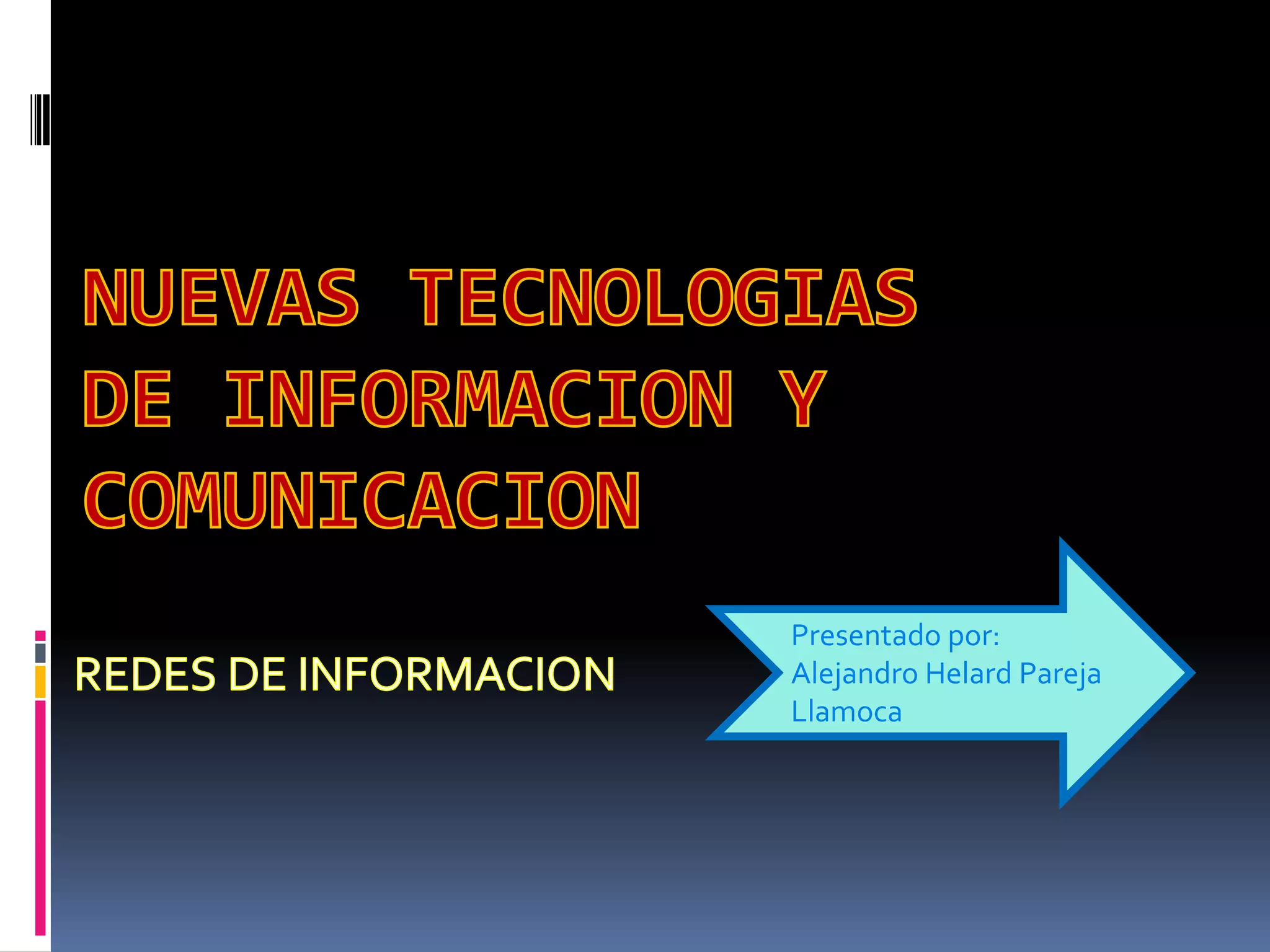 NUEVAS TECNOLOGIAS DE INFORMACION Y COMUNICACION

REDES DE INFORMACION

Presentado por:
Alejandro Helard Pareja Llamoca